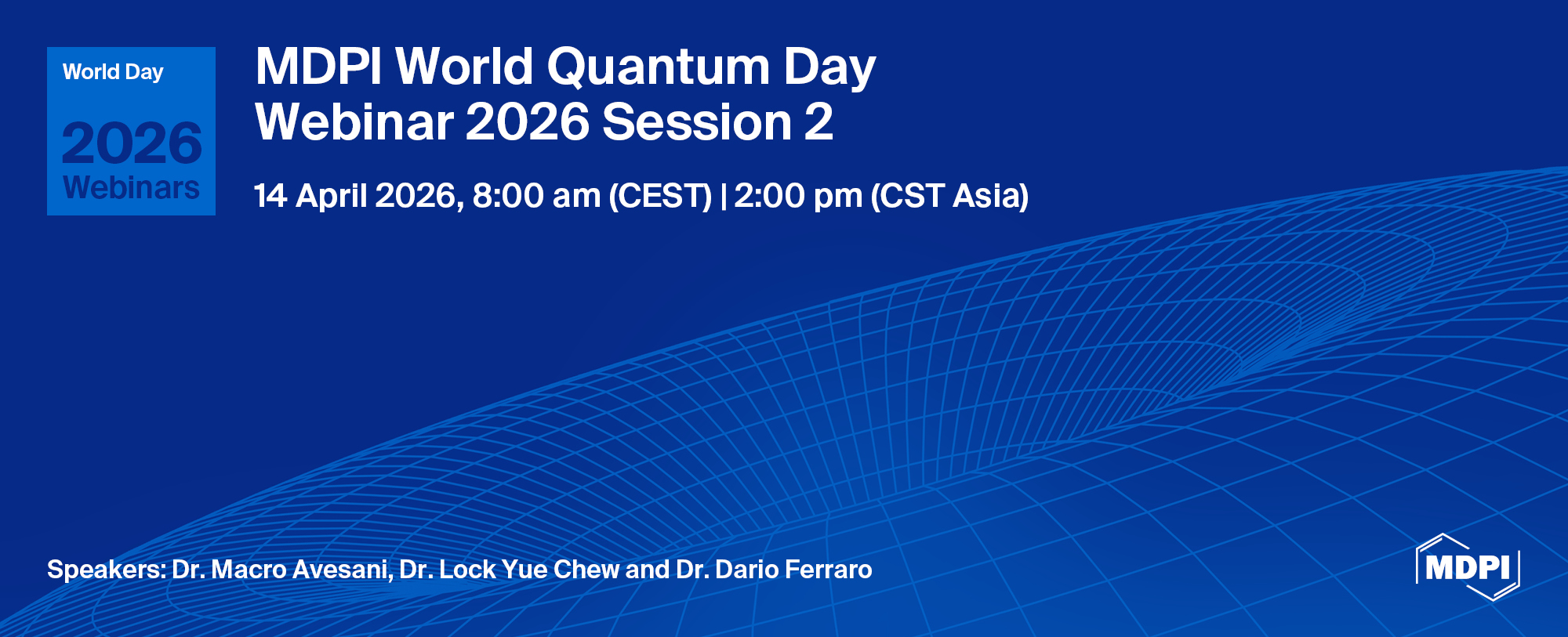 World Day
2026
Webinars

MDPI World Quantum Day Webinar 2026 Session 2

14 April 2026, 8:00 am (CEST) | 2:00 pm (CST Asia)

Speakers: Dr. Macro Avesani, Dr. Lock Yue Chew and Dr. Dario Ferraro

MDPI